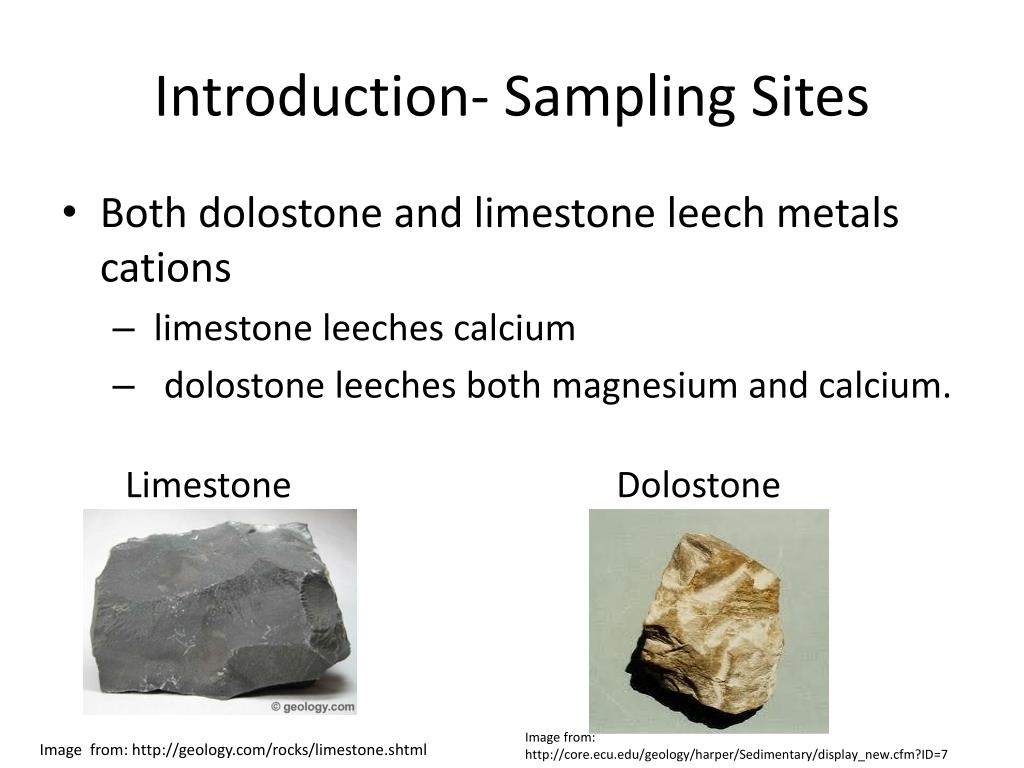 Introduction- Sampling Sites

• Both dolostone and limestone leech metals cations
– limestone leeches calcium
– dolostone leeches both magnesium and calcium.

Limestone

© geology.com

Image from: http://geology.com/rocks/limestone.shtml

Dolostone

Image from: http://core.ecu.edu/geology/harper/Sedimentary/display_new.cfm?ID=7